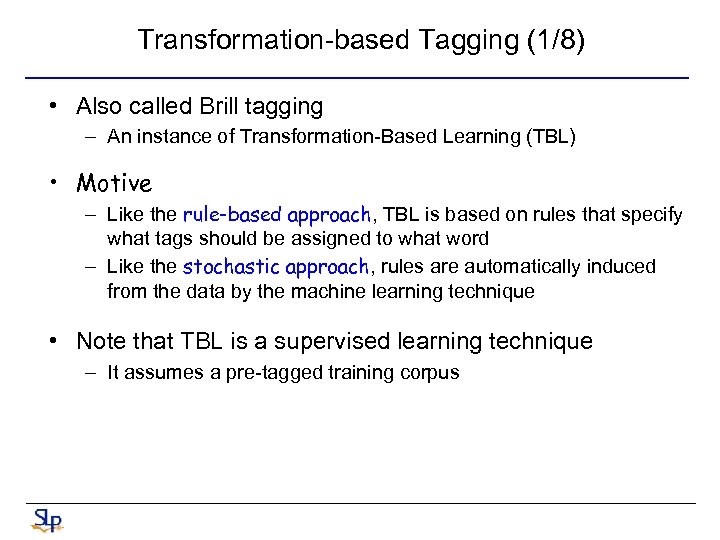 Transformation-based Tagging (1/8)

• Also called Brill tagging
– An instance of Transformation-Based Learning (TBL)

• Motive
– Like the rule-based approach, TBL is based on rules that specify what tags should be assigned to what word
– Like the stochastic approach, rules are automatically induced from the data by the machine learning technique

• Note that TBL is a supervised learning technique
– It assumes a pre-tagged training corpus

SLP